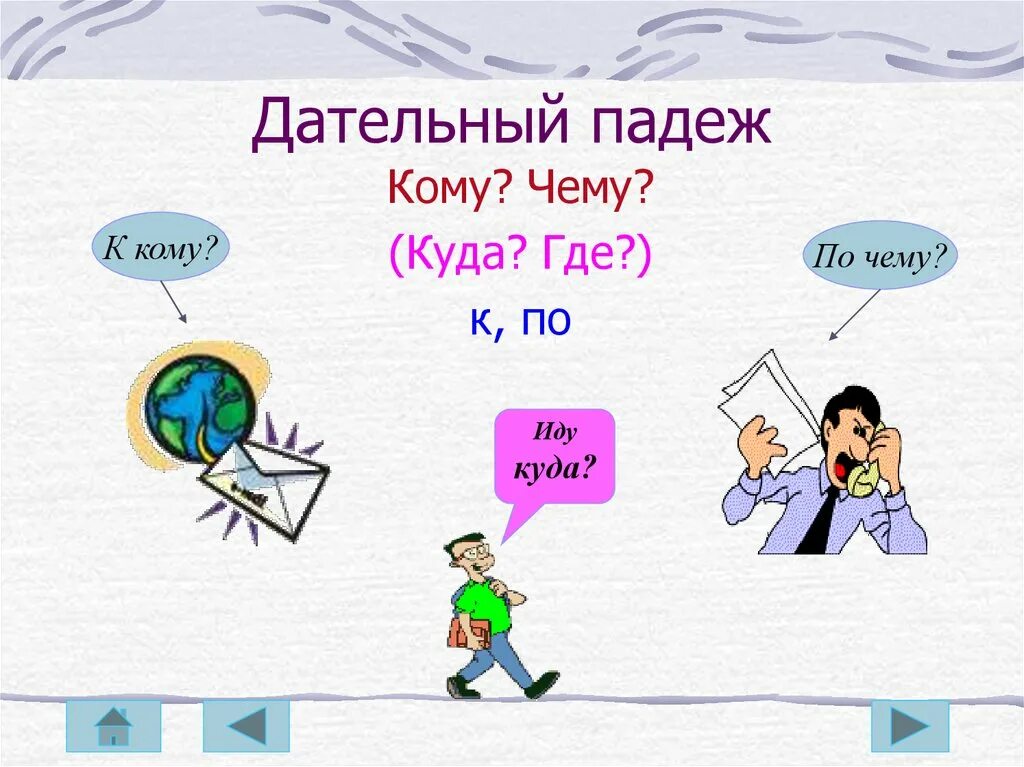 Дательный падеж
Кому? Чему?
(Куда? Где?)
к, по

К кому?

По чему?

Иду куда?